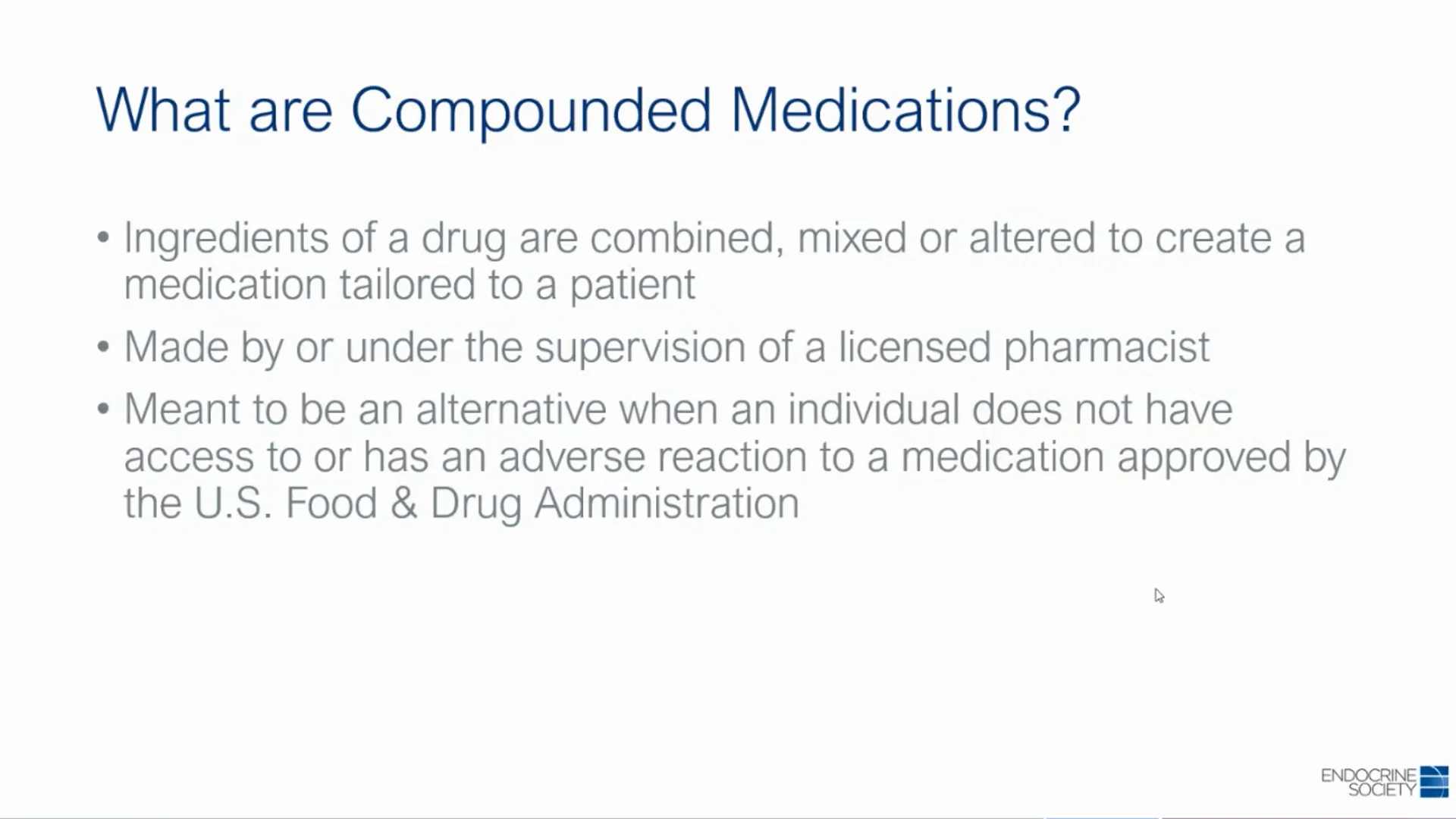 What are Compounded Medications?

• Ingredients of a drug are combined, mixed or altered to create a medication tailored to a patient

• Made by or under the supervision of a licensed pharmacist

• Meant to be an alternative when an individual does not have access to or has an adverse reaction to a medication approved by the U.S. Food & Drug Administration

ENDOCRINE SOCIETY